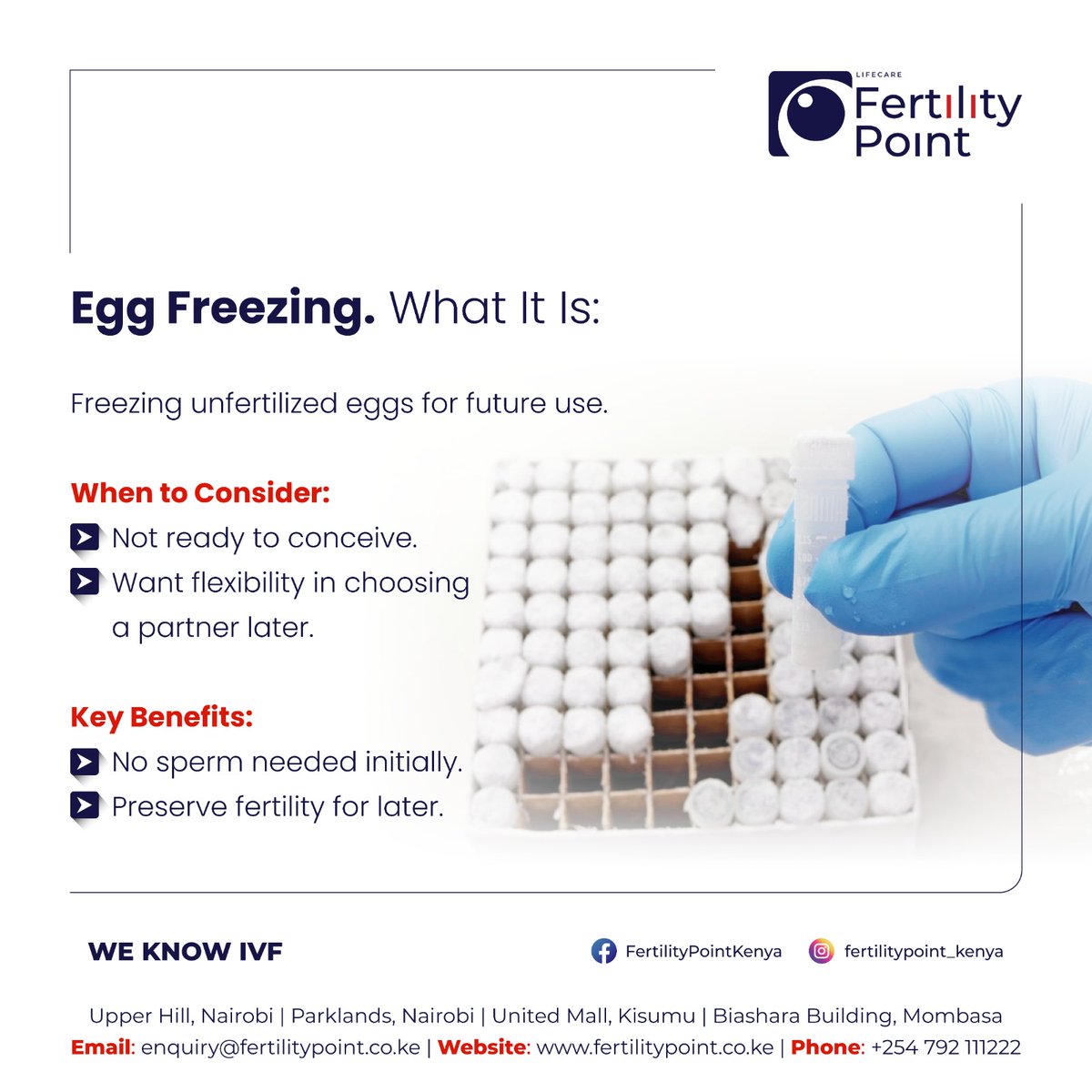 LIFECARE
Fertility Point

Egg Freezing. What It Is:

Freezing unfertilized eggs for future use.

When to Consider:
Not ready to conceive.
Want flexibility in choosing a partner later.

Key Benefits:
No sperm needed initially.
Preserve fertility for later.

WE KNOW IVF

FertilityPointKenya
fertilitypoint_kenya

Upper Hill, Nairobi | Parklands, Nairobi | United Mall, Kisumu | Biashara Building, Mombasa
Email: enquiry@fertilitypoint.co.ke | Website: www.fertilitypoint.co.ke | Phone: +254 792 111222